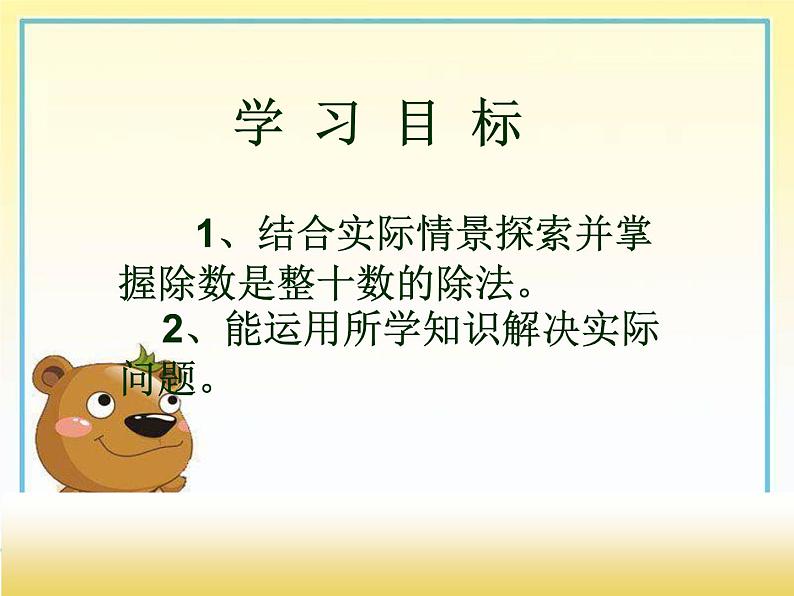 学 习 目 标

1、结合实际情景探索并掌握除数是整十数的除法。

2、能运用所学知识解决实际问题。